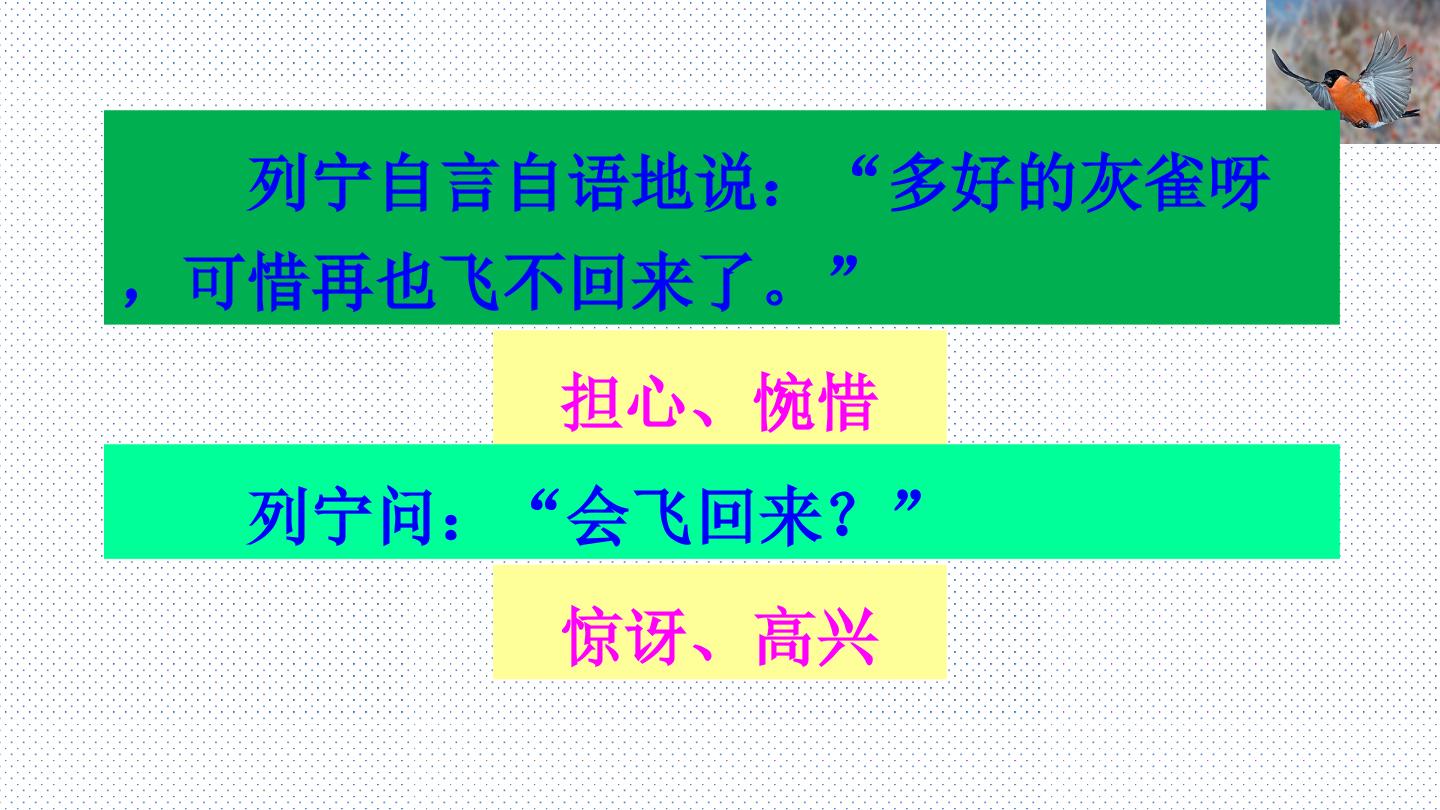 列宁自言自语地说：“多好的灰雀呀，可惜再也飞不回来了。”

担心、惋惜

列宁问：“会飞回来？”

惊讶、高兴